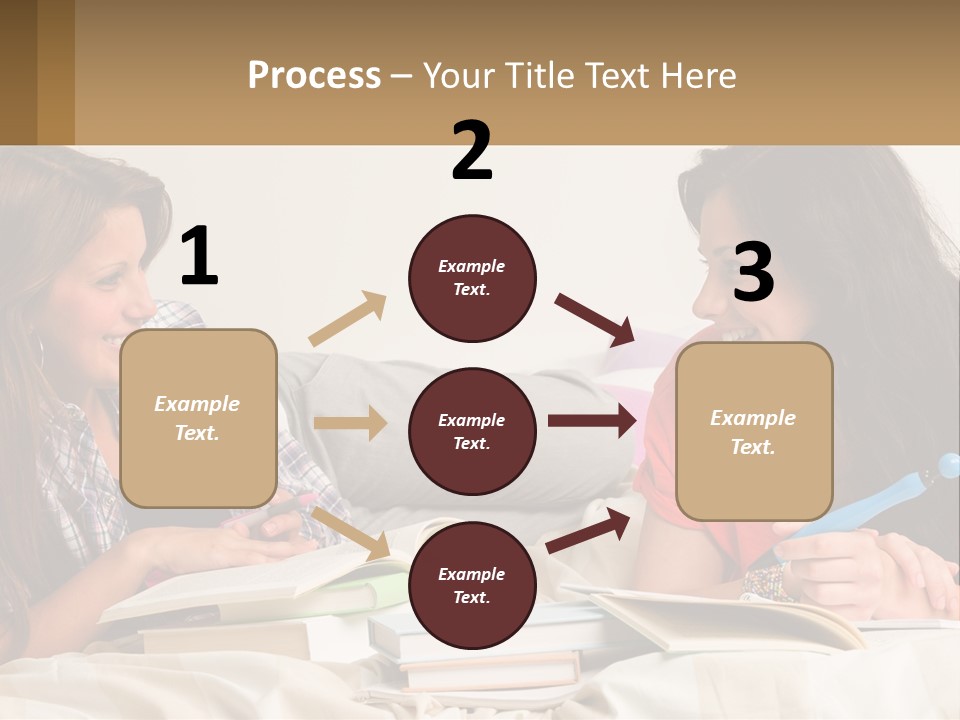 Process – Your Title Text Here

1

Example Text.

2

Example Text.

Example Text.

Example Text.

3

Example Text.